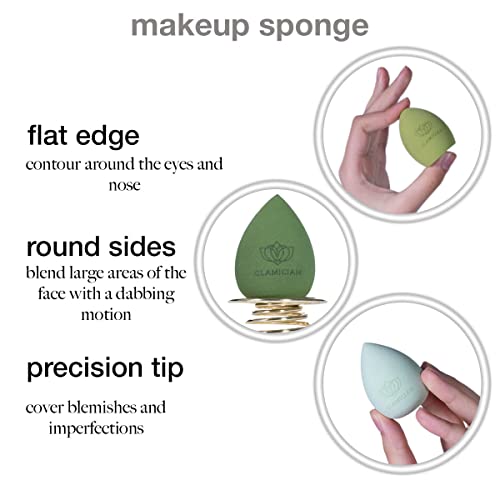 makeup sponge

flat edge
contour around the eyes and nose

round sides
blend large areas of the face with a dabbing motion

precision tip
cover blemishes and imperfections

CLAMICIAN